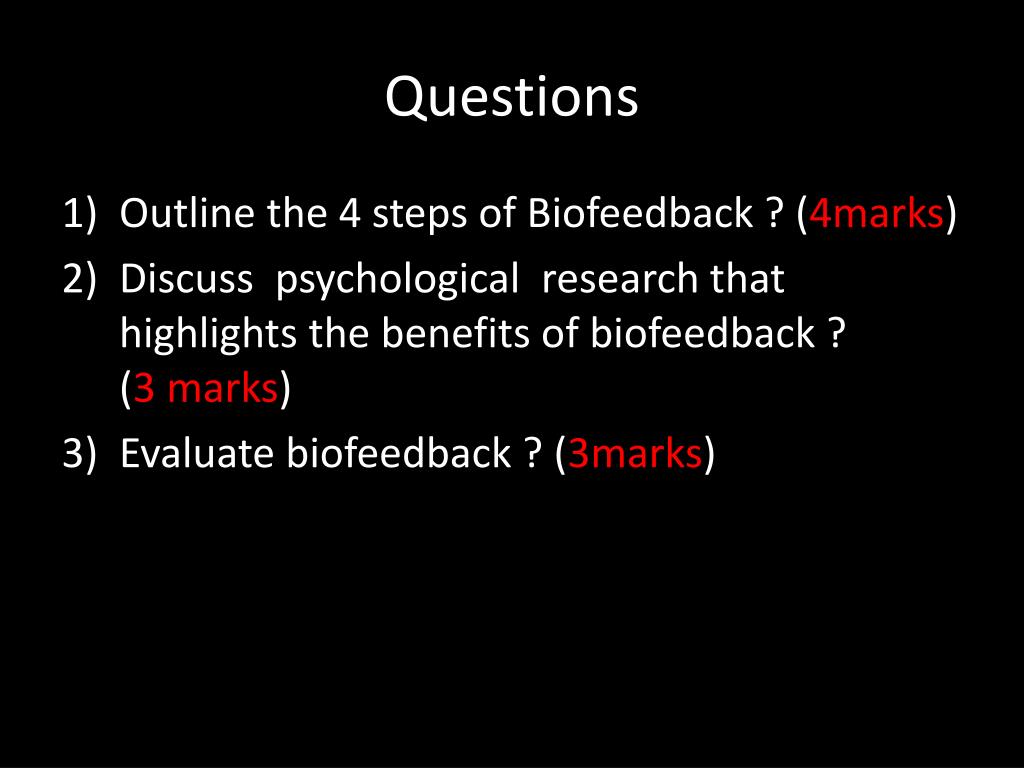 Questions

1) Outline the 4 steps of Biofeedback ? (4marks)
2) Discuss psychological research that highlights the benefits of biofeedback ? (3 marks)
3) Evaluate biofeedback ? (3marks)